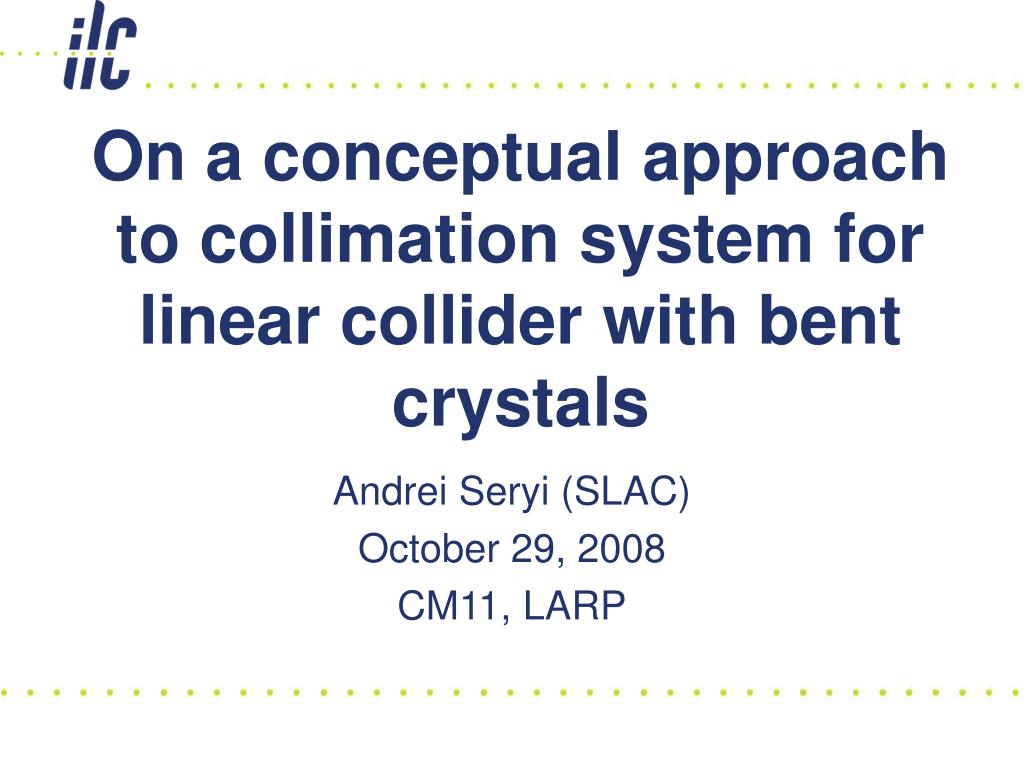 ilc

On a conceptual approach to collimation system for linear collider with bent crystals

Andrei Seryi (SLAC)
October 29, 2008
CM11, LARP